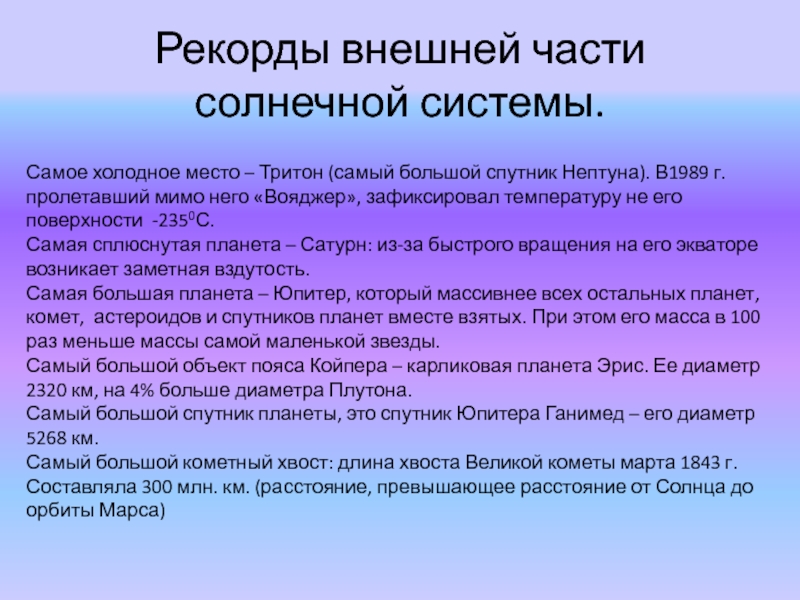 Рекорды внешней части солнечной системы.

Самое холодное место – Тритон (самый большой спутник Нептуна). В1989 г. пролетавший мимо него «Вояджер», зафиксировал температуру не его поверхности -235$^0$С.
Самая сплюснутая планета – Сатурн: из-за быстрого вращения на его экваторе возникает заметная вздутость.
Самая большая планета – Юпитер, который массивнее всех остальных планет, комет, астероидов и спутников планет вместе взятых. При этом его масса в 100 раз меньше массы самой маленькой звезды.
Самый большой объект пояса Койпера – карликовая планета Эрис. Ее диаметр 2320 км, на 4% больше диаметра Плутона.
Самый большой спутник планеты, это спутник Юпитера Ганимед – его диаметр 5268 км.
Самый большой кометный хвост: длина хвоста Великой кометы марта 1843 г. Составляла 300 млн. км. (расстояние, превышающее расстояние от Солнца до орбиты Марса)